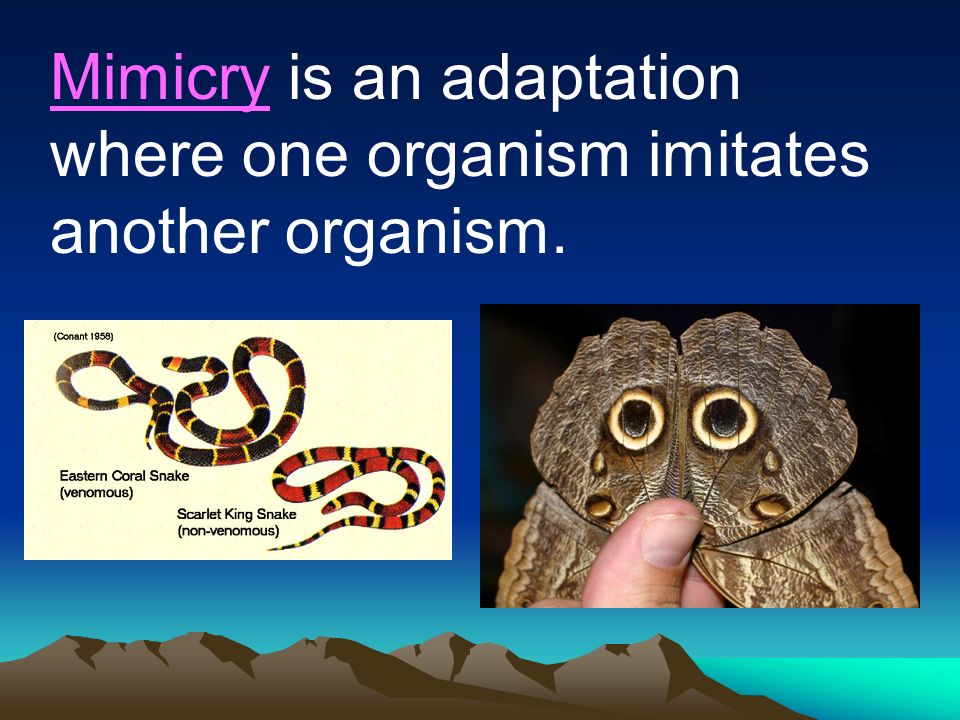 Mimicry is an adaptation where one organism imitates another organism.

(Conant 1958)

Eastern Coral Snake (venomous)

Scarlet King Snake (non-venomous)